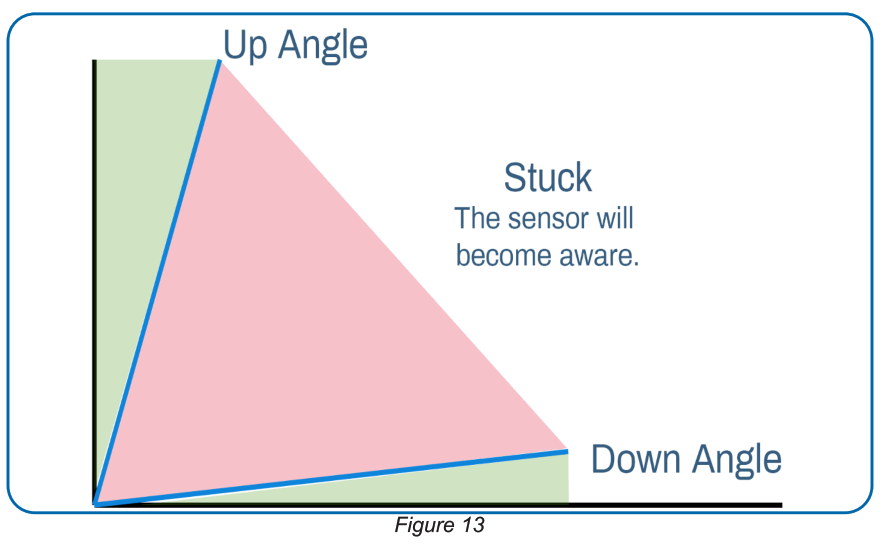 Up Angle

Stuck
The sensor will become aware.

Down Angle

Figure 13